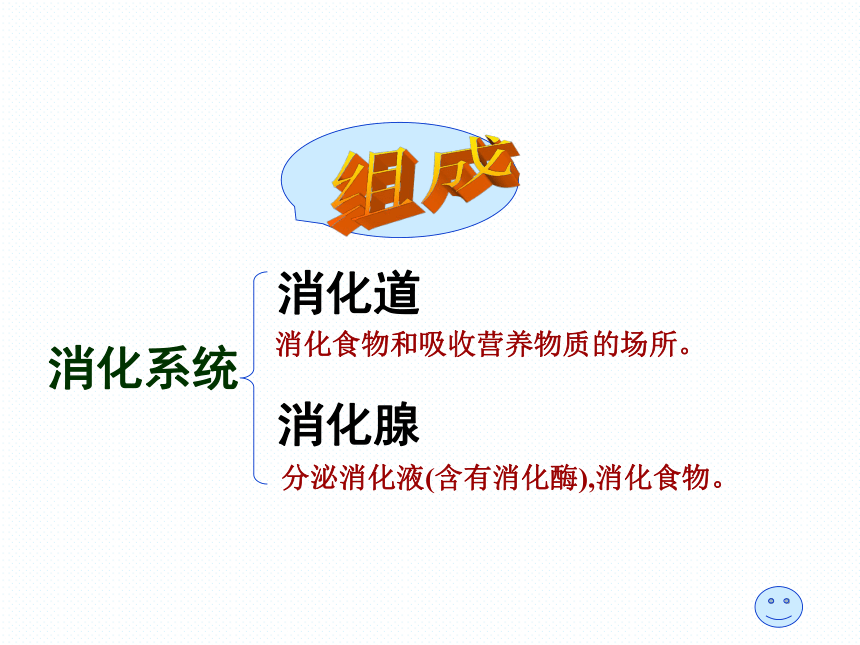 组成

消化系统

消化道

消化食物和吸收营养物质的场所。

消化腺

分泌消化液(含有消化酶),消化食物。